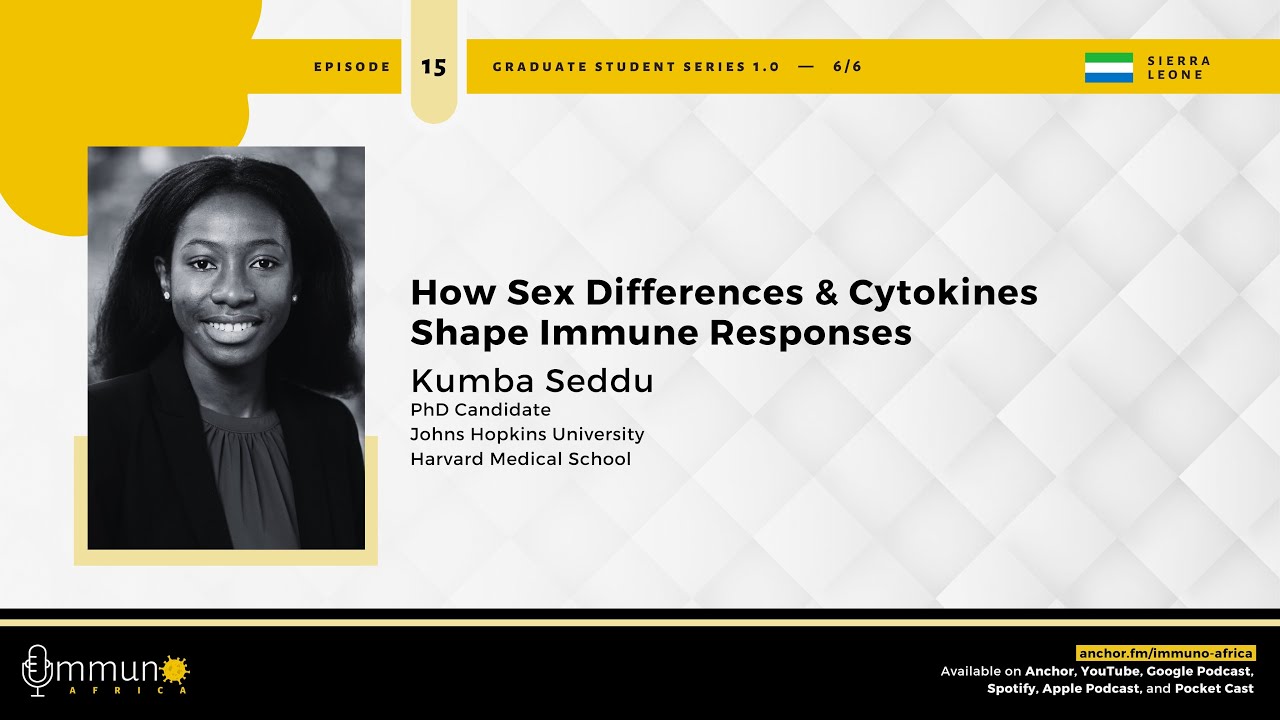 EPISODE 15 GRADUATE STUDENT SERIES 1.0 — 6/6

SIERRA LEONE

How Sex Differences & Cytokines Shape Immune Responses

Kumba Seddu
PhD Candidate
Johns Hopkins University
Harvard Medical School

Immuno AFRICA

anchor.fm/immuno-africa
Available on Anchor, YouTube, Google Podcast, Spotify, Apple Podcast, and Pocket Cast